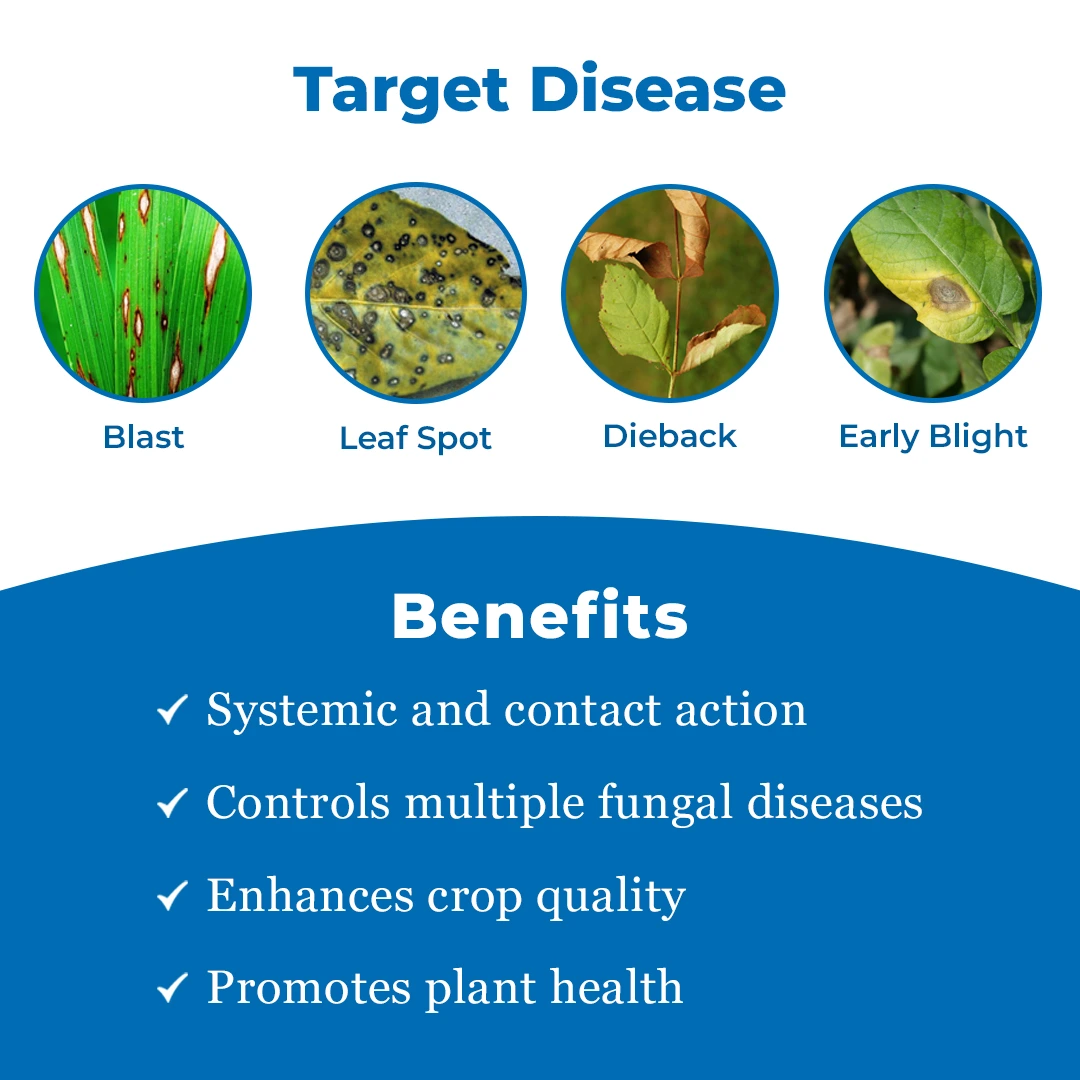 Target Disease

Blast

Leaf Spot

Dieback

Early Blight

Benefits

✓ Systemic and contact action

✓ Controls multiple fungal diseases

✓ Enhances crop quality

✓ Promotes plant health